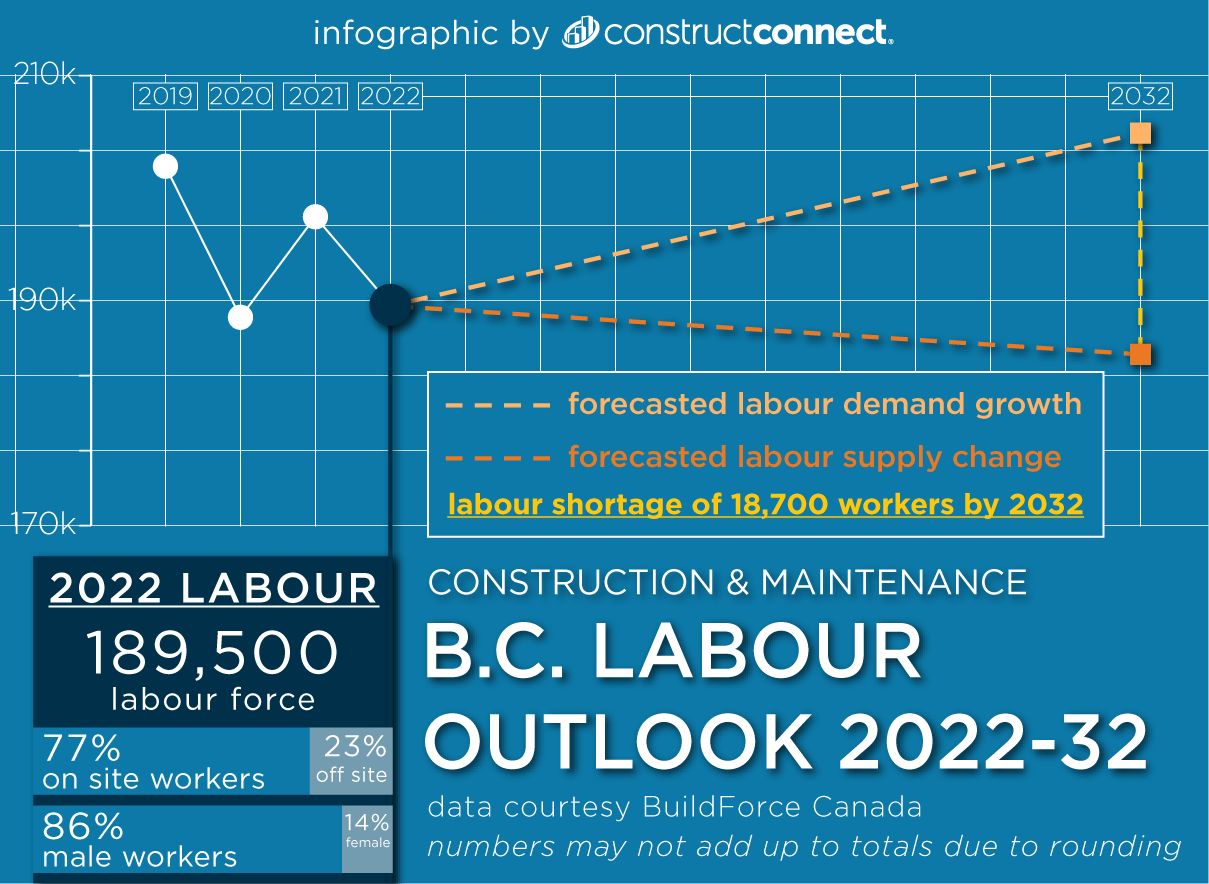 infographic by constructconnect.

210k

190k

170k

2019 2020 2021 2022

2032

forecasted labour demand growth

forecasted labour supply change

labour shortage of 18,700 workers by 2032

2022 LABOUR

189,500

labour force

77%
on site workers

23%
off site

86%
male workers

14%
female

CONSTRUCTION & MAINTENANCE

B.C. LABOUR OUTLOOK 2022-32

data courtesy BuildForce Canada

numbers may not add up to totals due to rounding